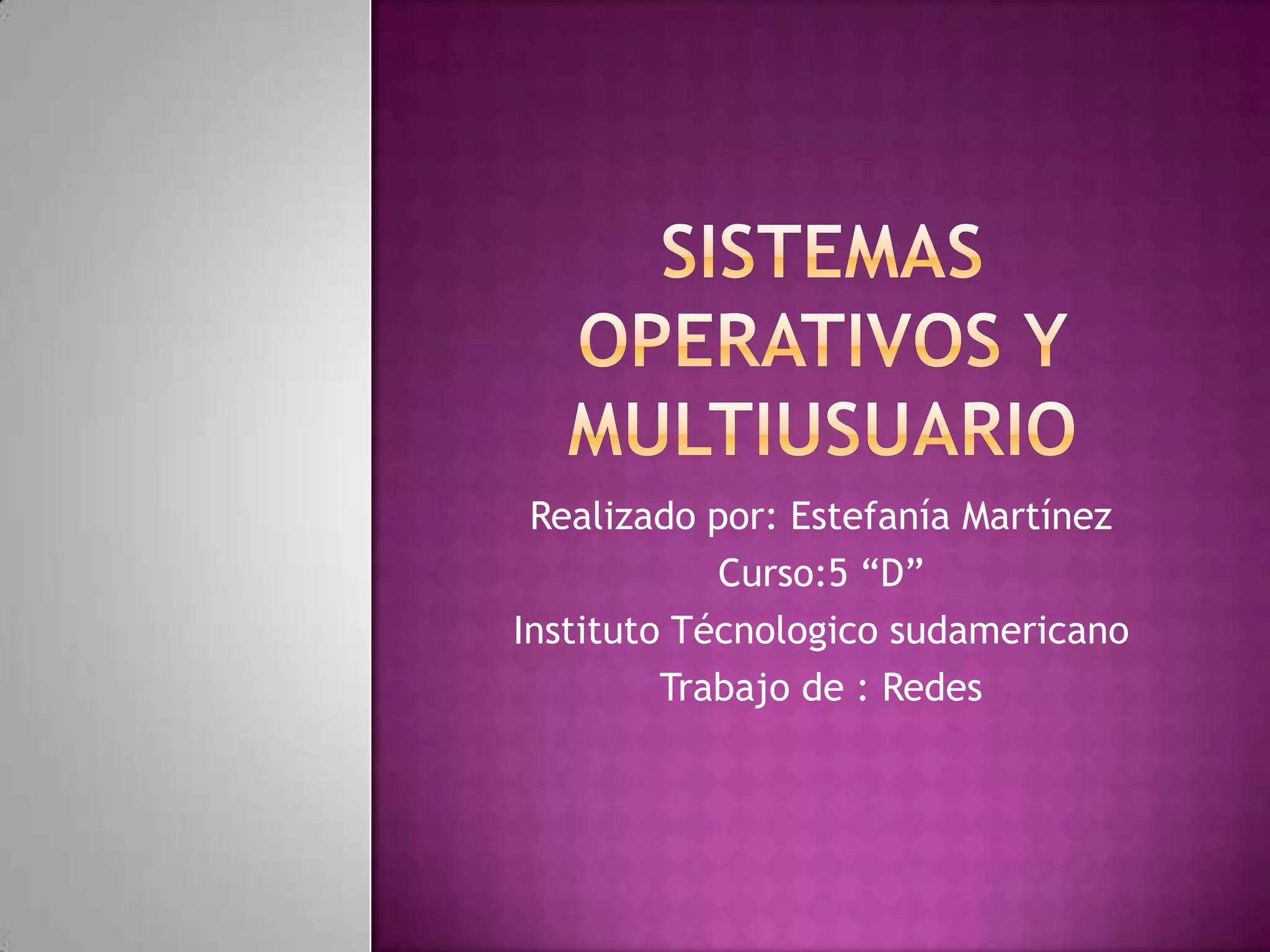 SISTEMAS OPERATIVOS Y MULTIUSUARIO

Realizado por: Estefanía Martínez
Curso:5 “D”
Instituto Técnologico sudamericano
Trabajo de : Redes